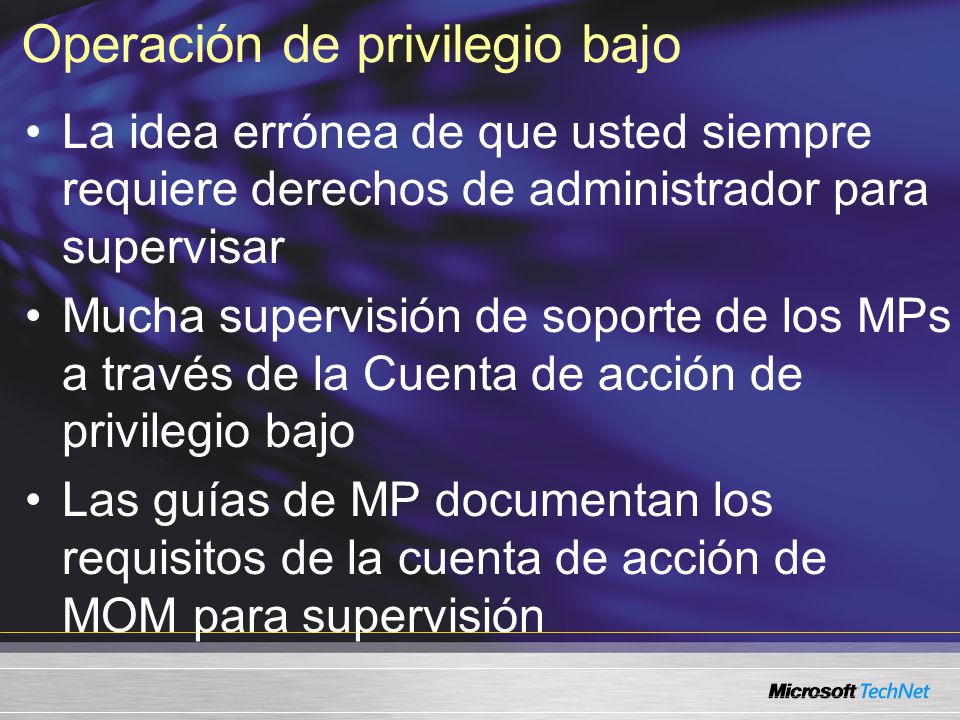 Operación de privilegio bajo

• La idea errónea de que usted siempre requiere derechos de administrador para supervisar
• Mucha supervisión de soporte de los MPs a través de la Cuenta de acción de privilegio bajo
• Las guías de MP documentan los requisitos de la cuenta de acción de MOM para supervisión

Microsoft TechNet